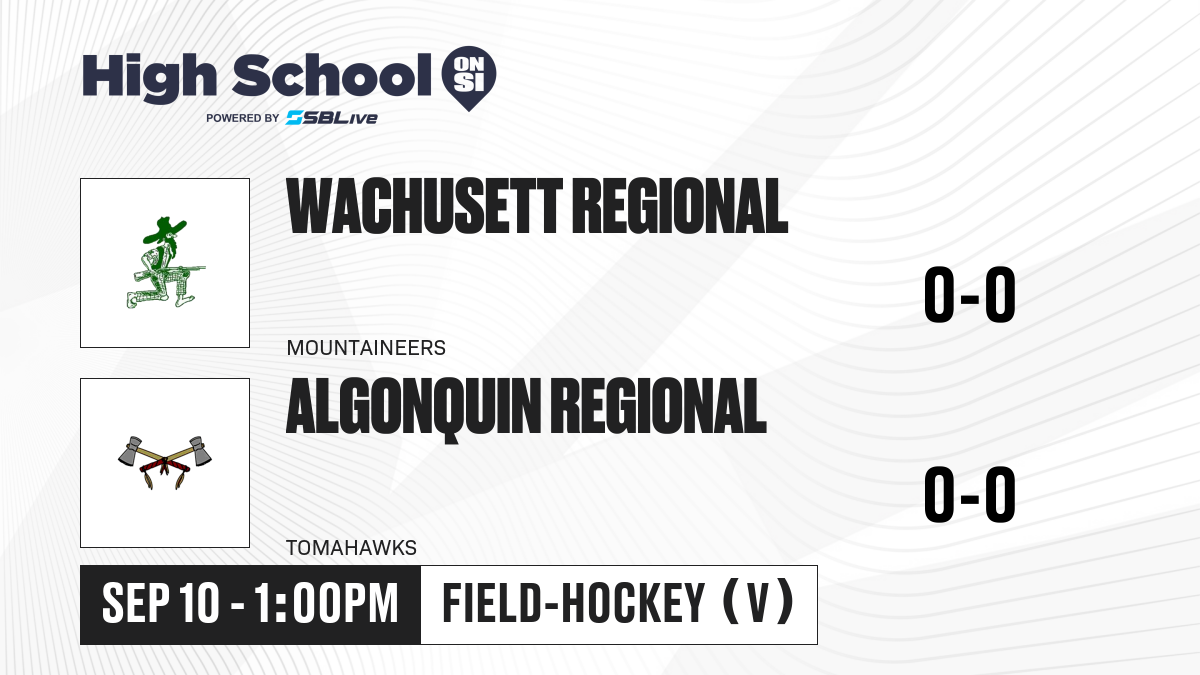 High School ON SI
POWERED BY SBLive

WACHUSETT REGIONAL
0-0
MOUNTAINEERS

ALGONQUIN REGIONAL
0-0
TOMAHAWKS

SEP 10 - 1:00PM
FIELD-HOCKEY (V)